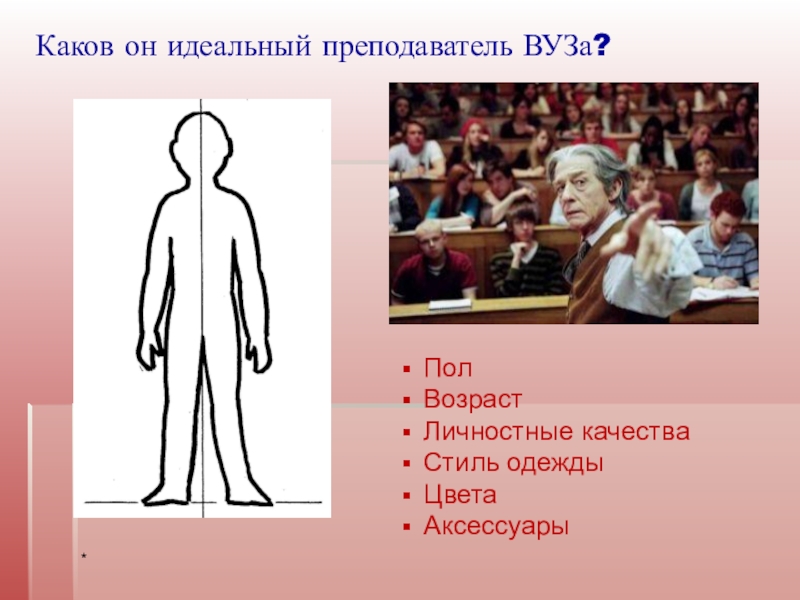 Каков он идеальный преподаватель ВУЗа?

- Пол
- Возраст
- Личностные качества
- Стиль одежды
- Цвета
- Аксессуары

*